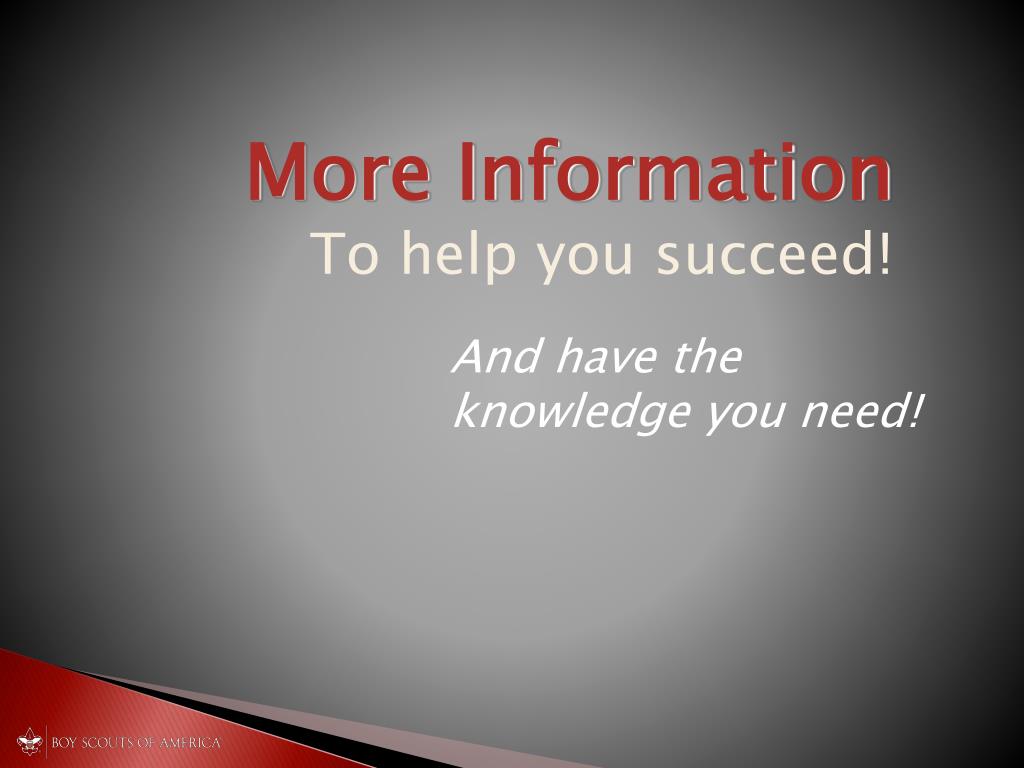 More Information
To help you succeed!

And have the knowledge you need!

BOY SCOUTS OF AMERICA